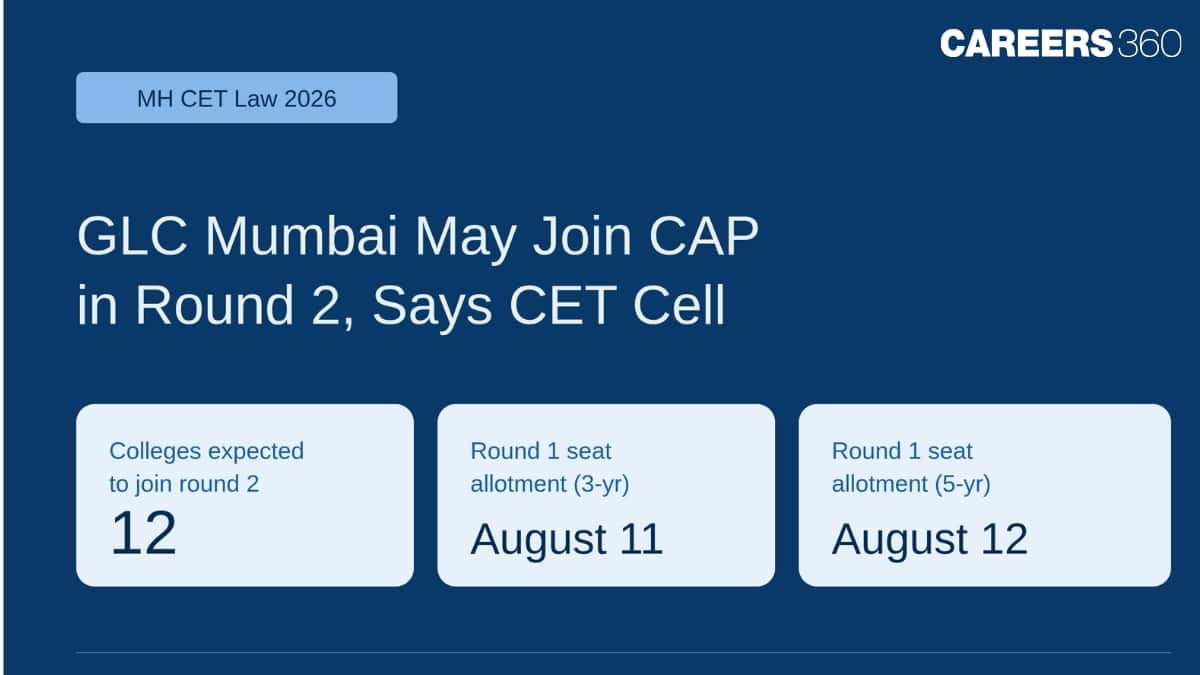 CAREERS360

MH CET Law 2026

GLC Mumbai May Join CAP in Round 2, Says CET Cell

Colleges expected to join round 2
12

Round 1 seat allotment (3-yr)
August 11

Round 1 seat allotment (5-yr)
August 12